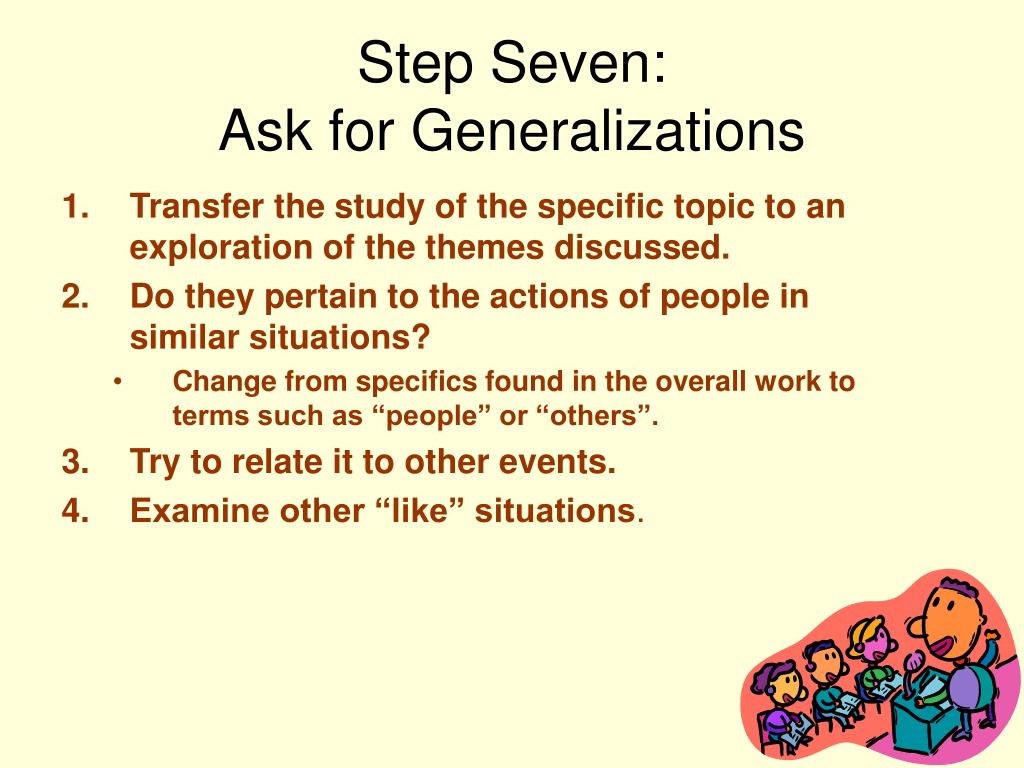 Step Seven:
Ask for Generalizations

1. Transfer the study of the specific topic to an exploration of the themes discussed.
2. Do they pertain to the actions of people in similar situations?
   • Change from specifics found in the overall work to terms such as “people” or “others”.
3. Try to relate it to other events.
4. Examine other “like” situations.